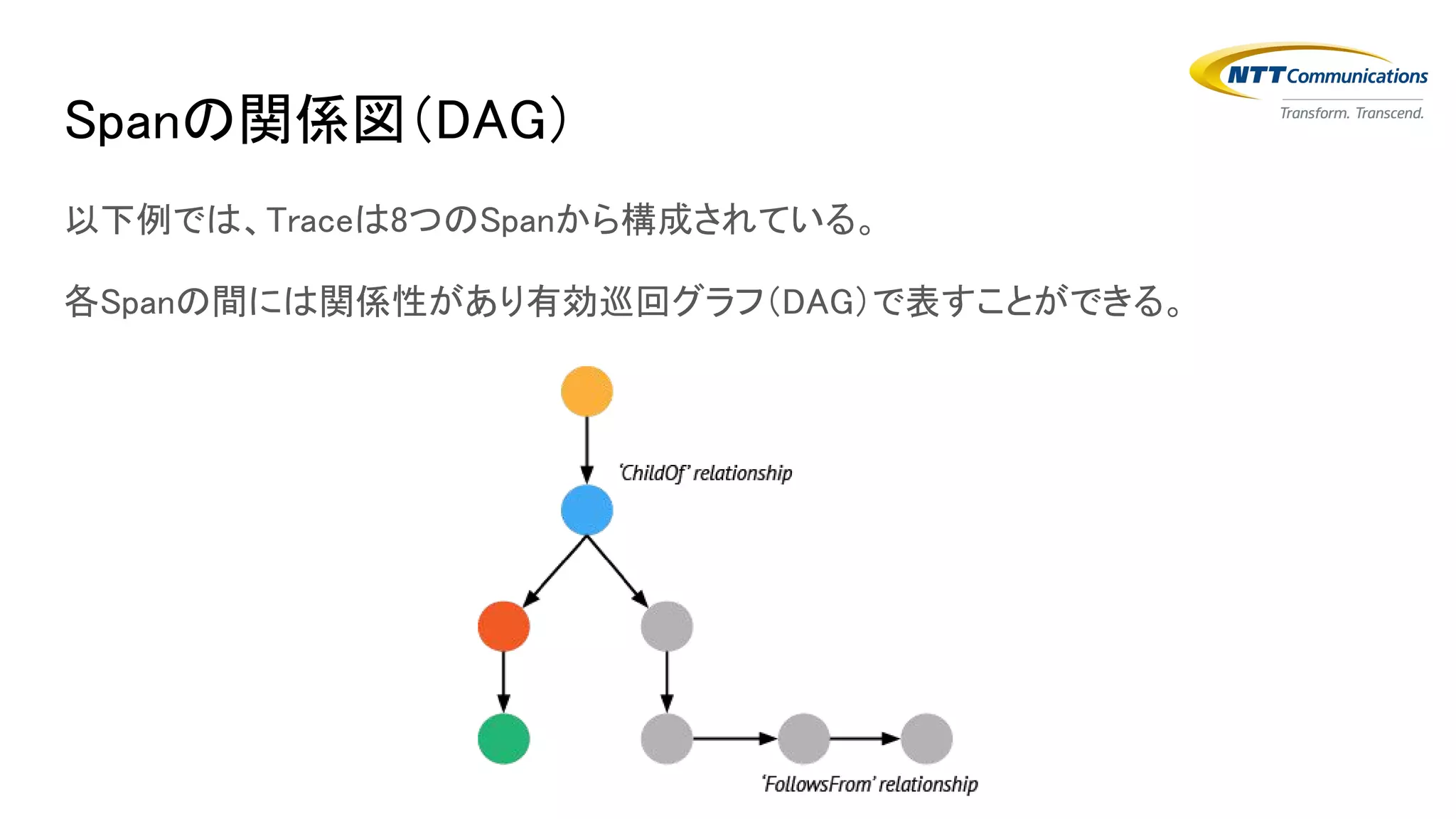 NTT Communications
Transform. Transcend.

Spanの関係図(DAG)

以下例では、Traceは8つのSpanから構成されている。

各Spanの間には関係性があり有効巡回グラフ(DAG)で表すことができる。

'ChildOf' relationship

'FollowsFrom' relationship